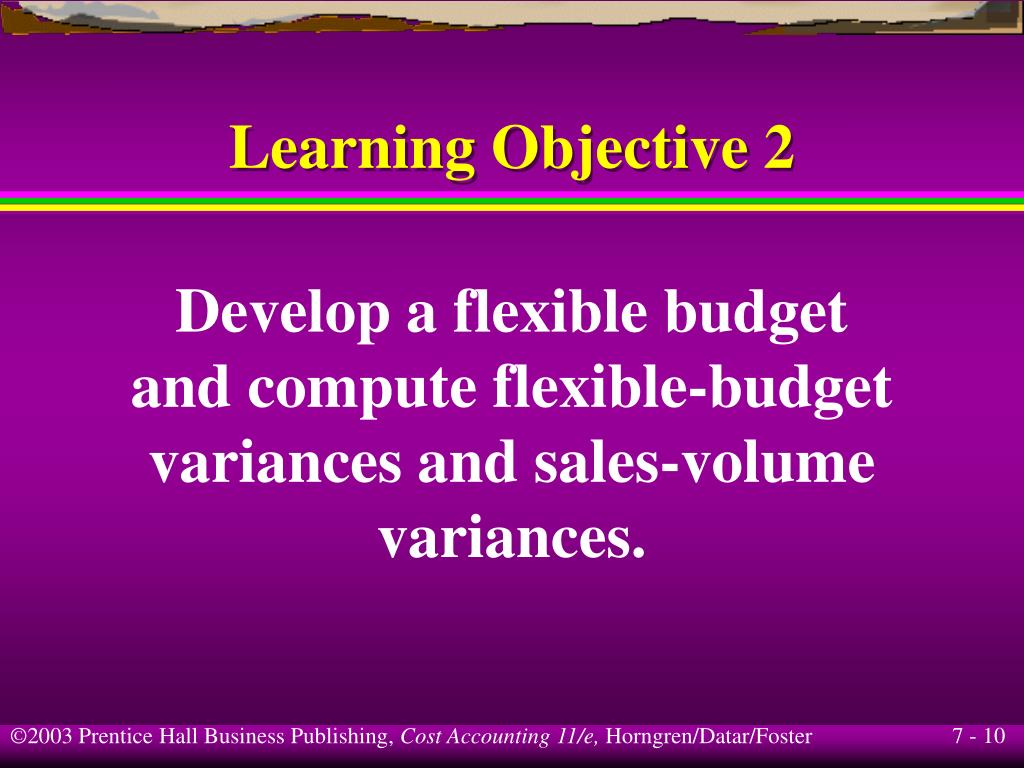 Learning Objective 2

Develop a flexible budget and compute flexible-budget variances and sales-volume variances.

©2003 Prentice Hall Business Publishing, Cost Accounting 11/e, Horngren/Datar/Foster

7 - 10